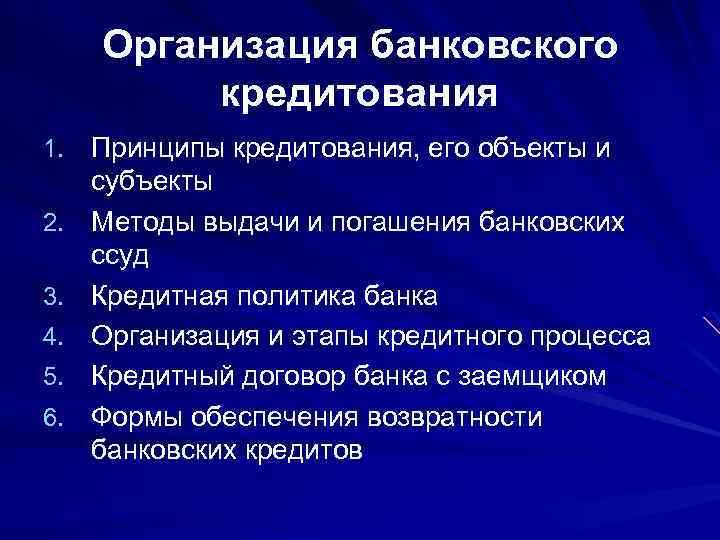 Организация банковского кредитования

1. Принципы кредитования, его объекты и субъекты
2. Методы выдачи и погашения банковских ссуд
3. Кредитная политика банка
4. Организация и этапы кредитного процесса
5. Кредитный договор банка с заемщиком
6. Формы обеспечения возвратности банковских кредитов